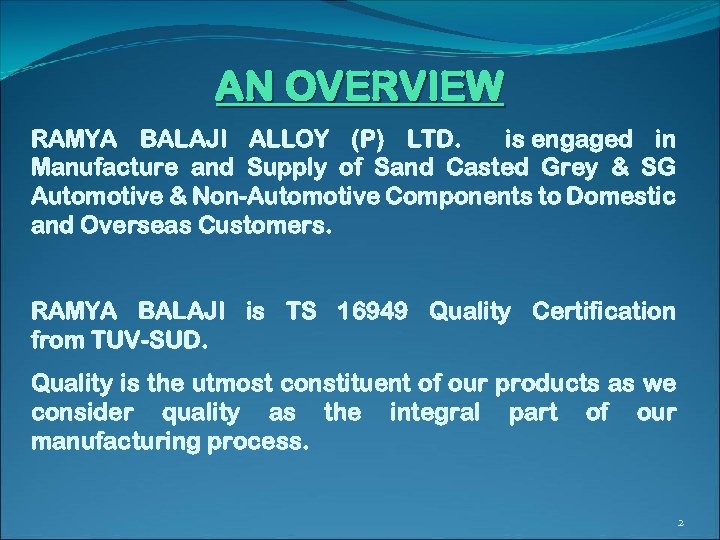 AN OVERVIEW

RAMYA BALAJI ALLOY (P) LTD. is engaged in Manufacture and Supply of Sand Casted Grey & SG Automotive & Non-Automotive Components to Domestic and Overseas Customers.

RAMYA BALAJI is TS 16949 Quality Certification from TUV-SUD.

Quality is the utmost constituent of our products as we consider quality as the integral part of our manufacturing process.

2